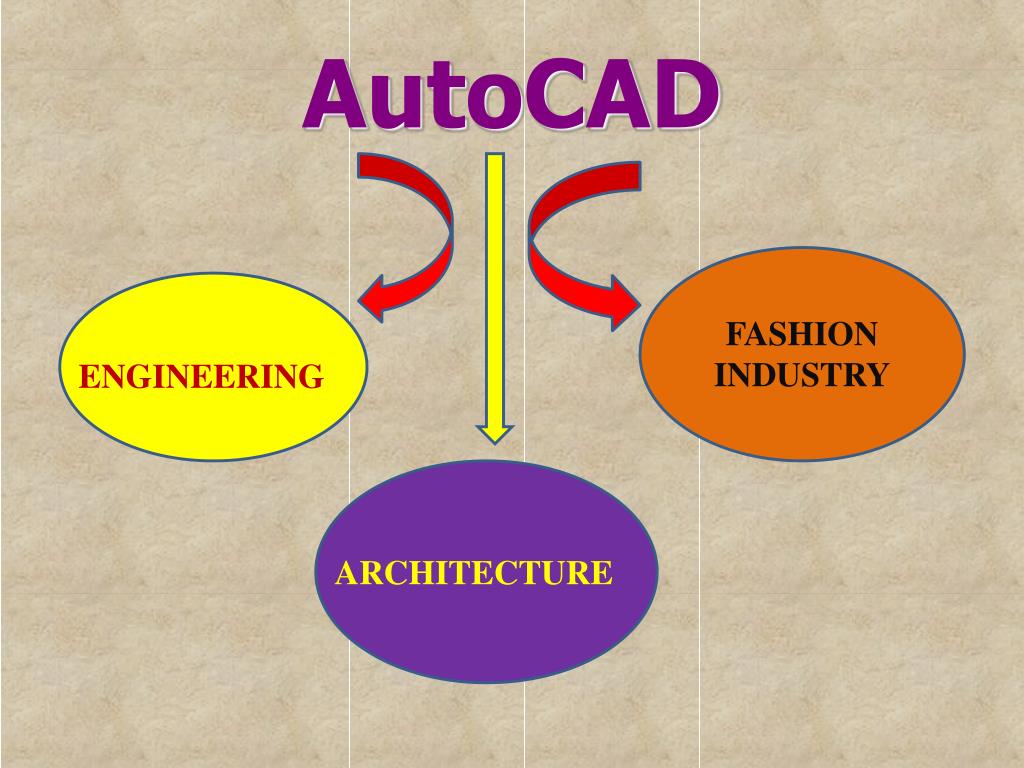 AutoCAD

ENGINEERING

FASHION INDUSTRY

ARCHITECTURE